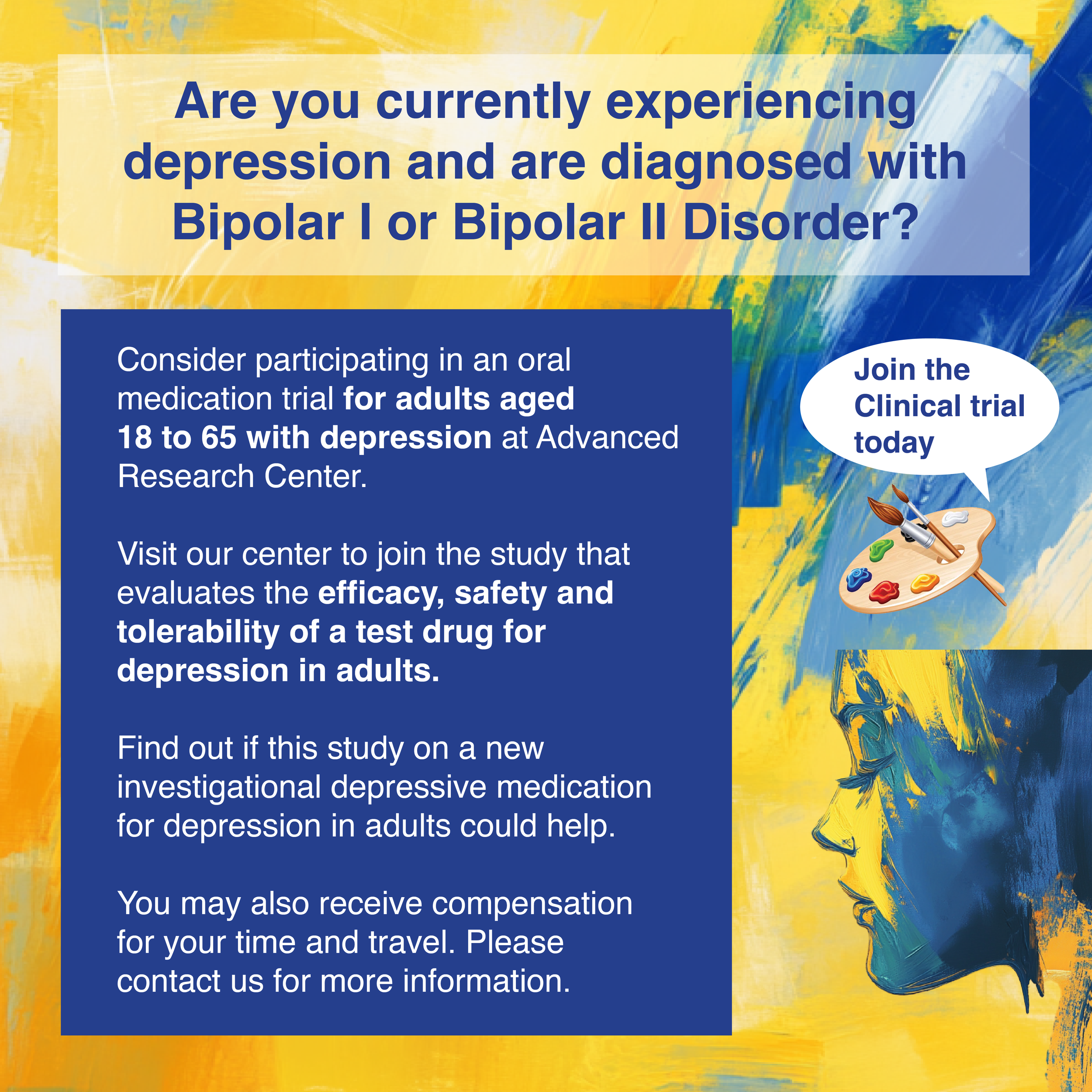 Are you currently experiencing depression and are diagnosed with Bipolar I or Bipolar II Disorder?

Consider participating in an oral medication trial for adults aged 18 to 65 with depression at Advanced Research Center.

Visit our center to join the study that evaluates the efficacy, safety and tolerability of a test drug for depression in adults.

Find out if this study on a new investigational depressive medication for depression in adults could help.

You may also receive compensation for your time and travel. Please contact us for more information.

Join the Clinical trial today